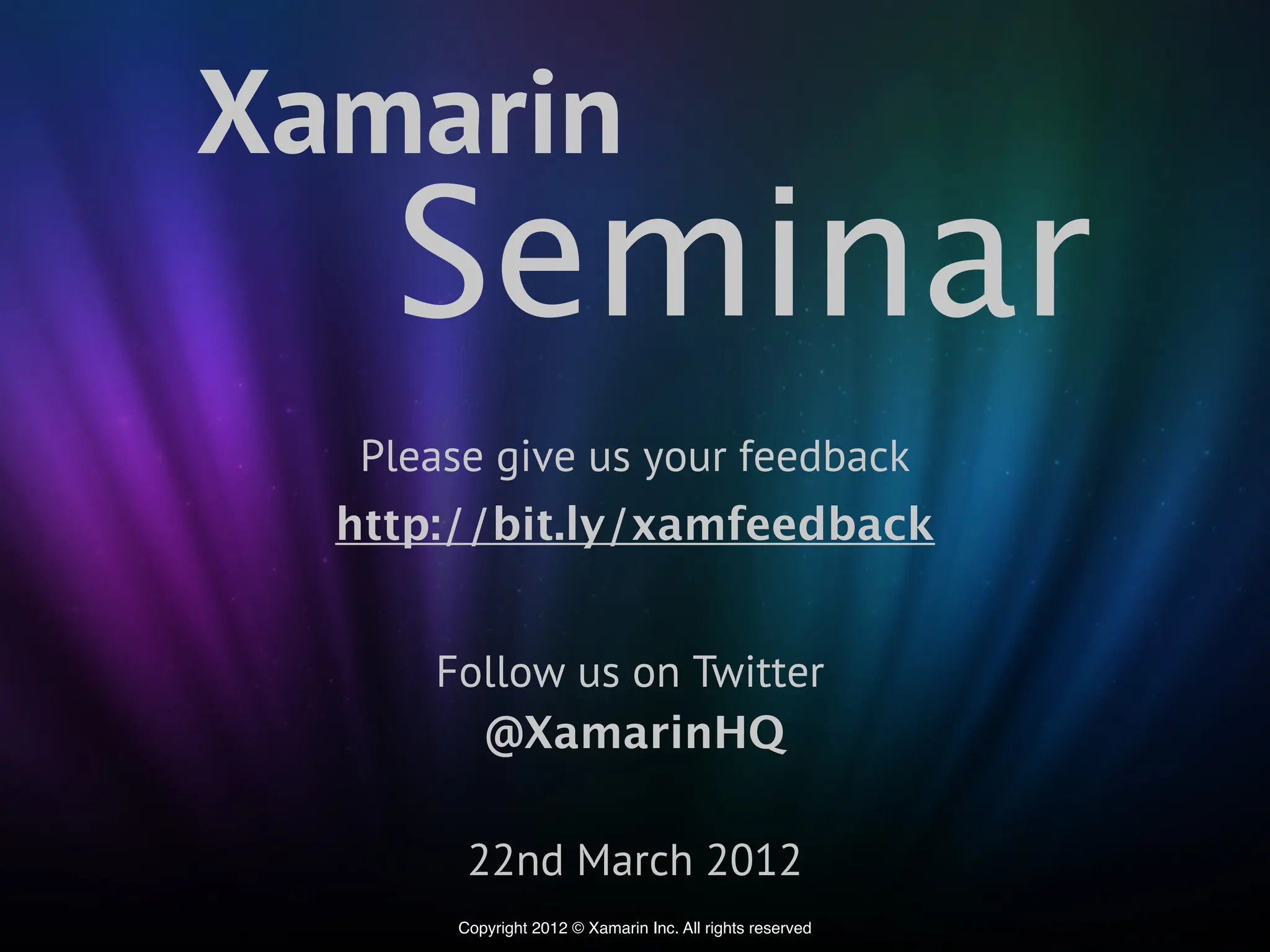 Xamarin
Seminar

Please give us your feedback

http://bit.ly/xamfeedback

Follow us on Twitter

@XamarinHQ

22nd March 2012

Copyright 2012 © Xamarin Inc. All rights reserved